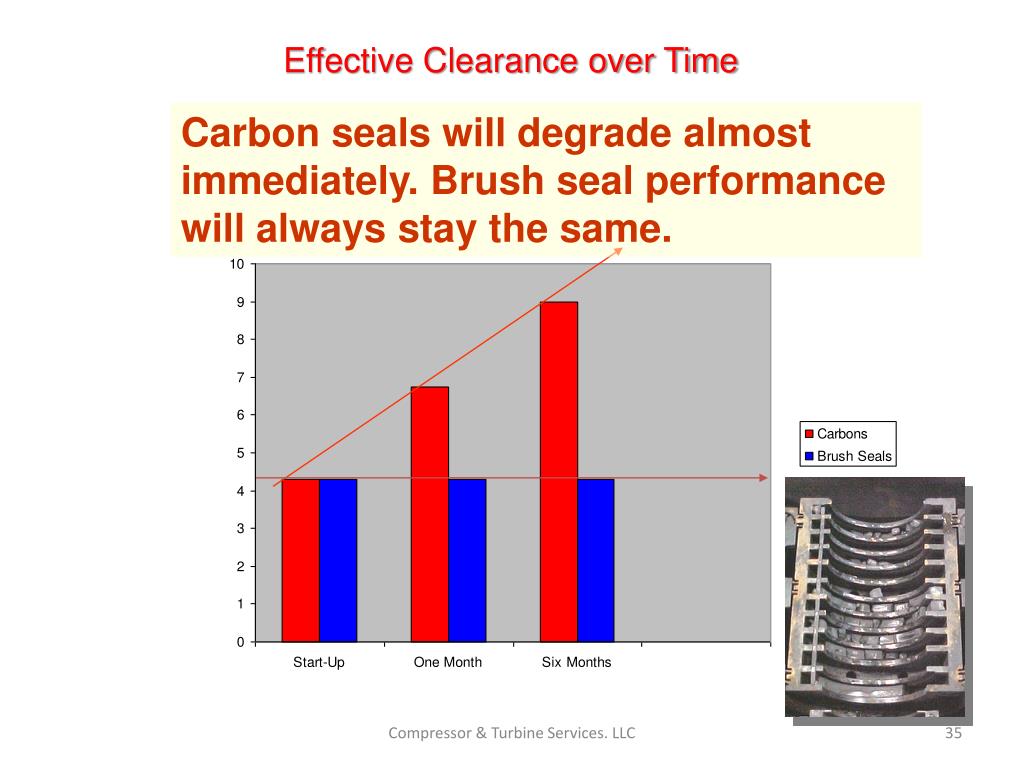 Effective Clearance over Time

Carbon seals will degrade almost immediately. Brush seal performance will always stay the same.

10
9
8
7
6
5
4
3
2
1
0

Start-Up
One Month
Six Months

Carbons
Brush Seals

Compressor & Turbine Services. LLC

35